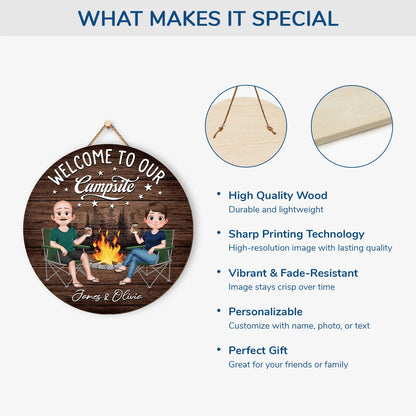 WHAT MAKES IT SPECIAL

WELCOME TO OUR
Campsite
James & Olivia

• High Quality Wood
Durable and lightweight

• Sharp Printing Technology
High-resolution image with lasting quality

• Vibrant & Fade-Resistant
Image stays crisp over time

• Personalizable
Customize with name, photo, or text

• Perfect Gift
Great for your friends or family